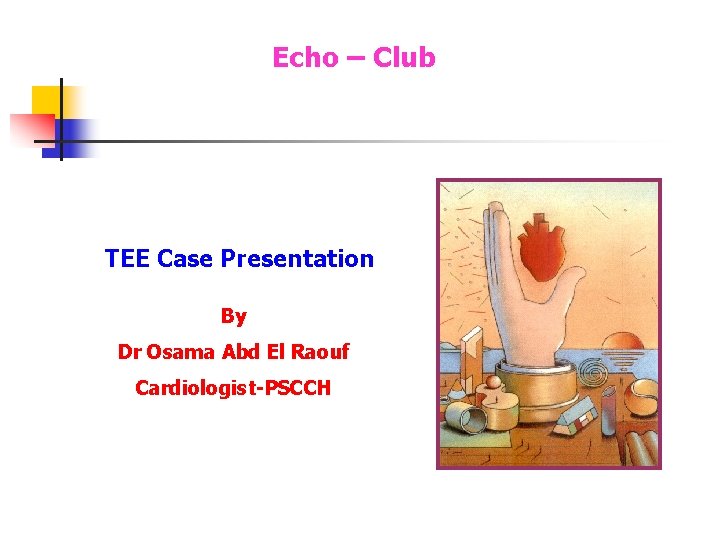 Echo – Club

TEE Case Presentation

By

Dr Osama Abd El Raouf

Cardiologist-PSCCH